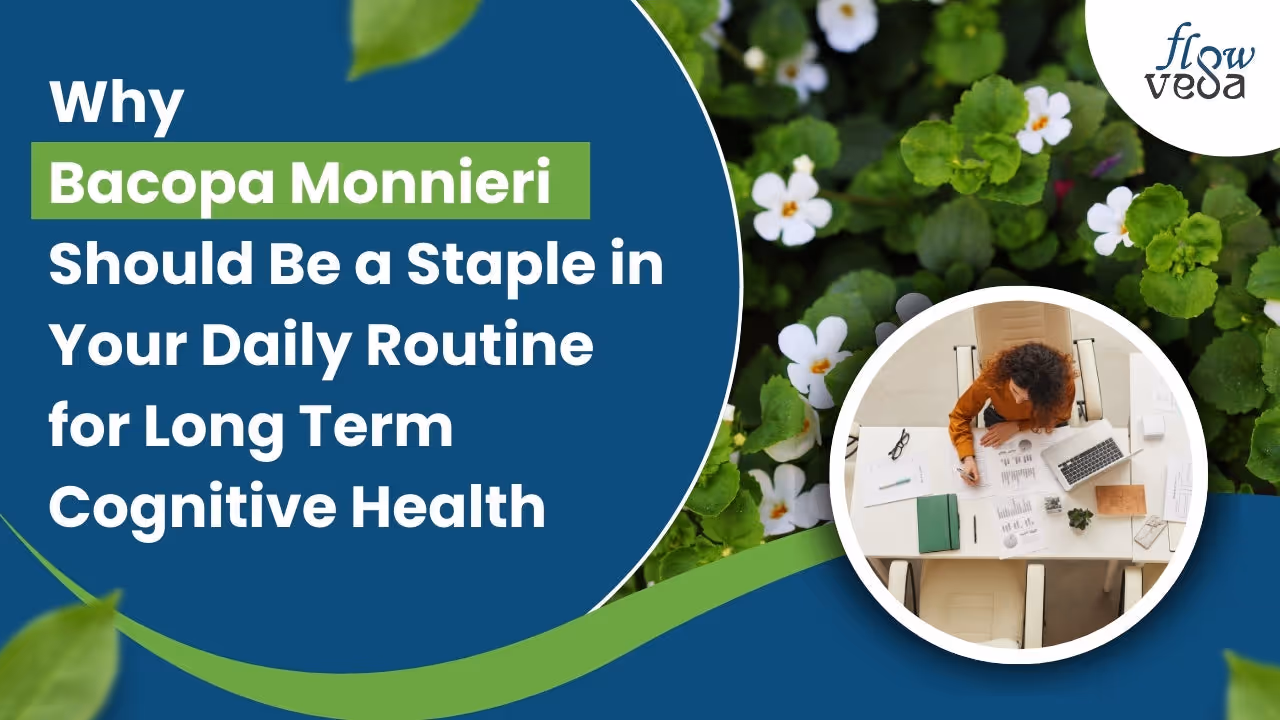 Why Bacopa Monnieri Should Be a Staple in Your Daily Routine for Long Term Cognitive Health

flow veda